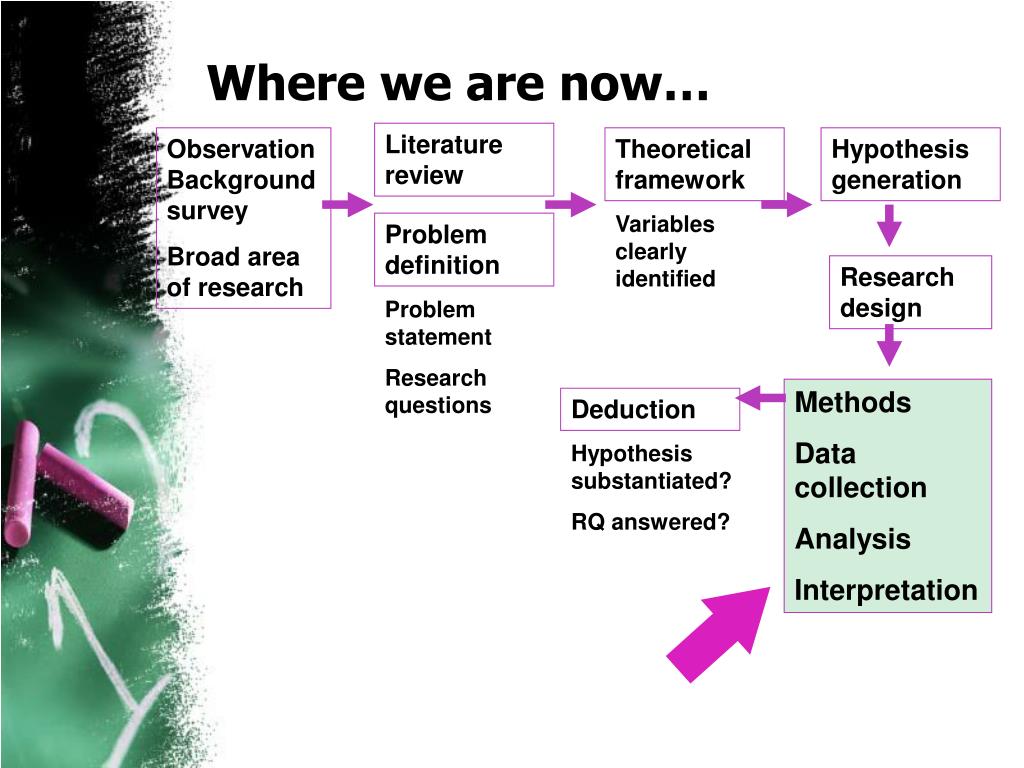 Where we are now…

Observation
Background survey

Broad area of research

Literature review

Problem definition

Problem statement

Research questions

Theoretical framework

Variables clearly identified

Hypothesis generation

Research design

Methods

Data collection

Analysis

Interpretation

Deduction

Hypothesis substantiated?

RQ answered?